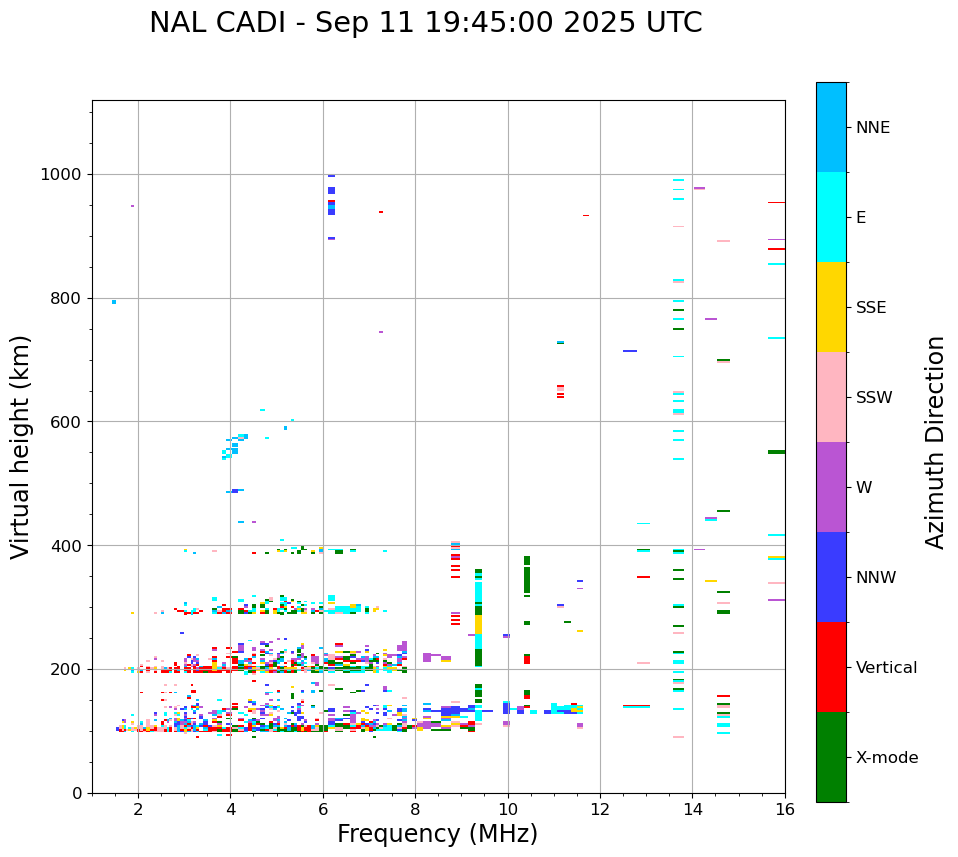 NAL CADI - Sep 11 19:45:00 2025 UTC

Virtual height (km)

1000
800
600
400
200
0

2
4
6
8
10
12
14
16

Frequency (MHz)

NNE
E
SSE
SSW
W
NNW
Vertical
X-mode

Azimuth Direction